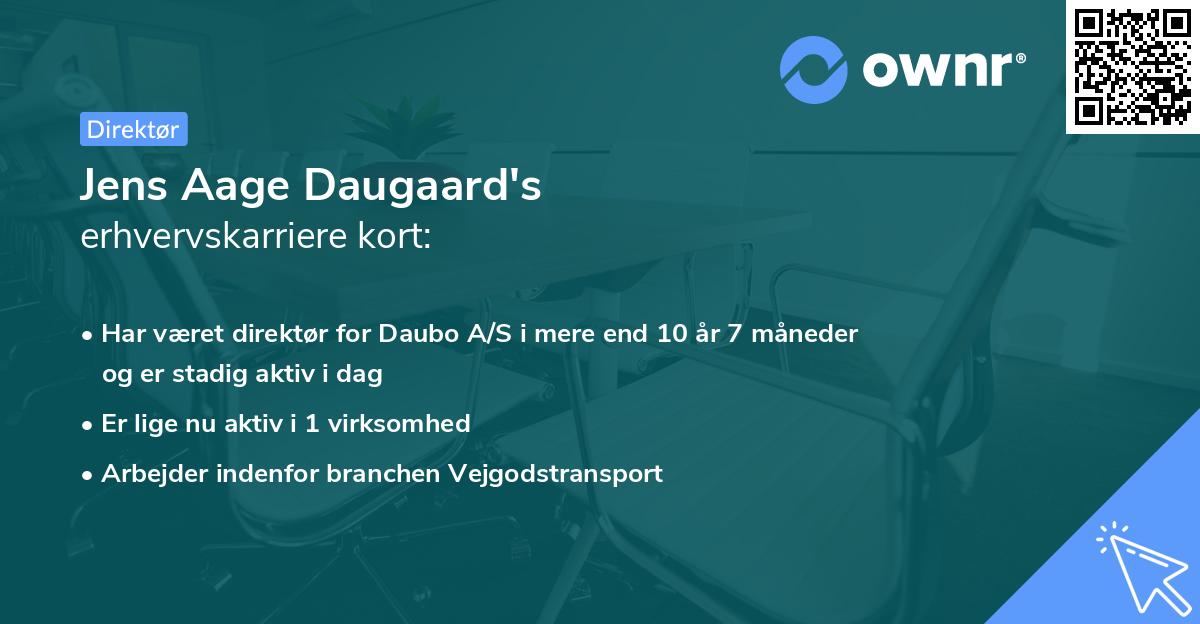 ownr®

Direktør

Jens Aage Daugaard's
erhvervskarriere kort:

• Har været direktør for Daubo A/S i mere end 10 år 7 måneder og er stadig aktiv i dag

• Er lige nu aktiv i 1 virksomhed

• Arbejder indenfor branchen Vejgodstransport